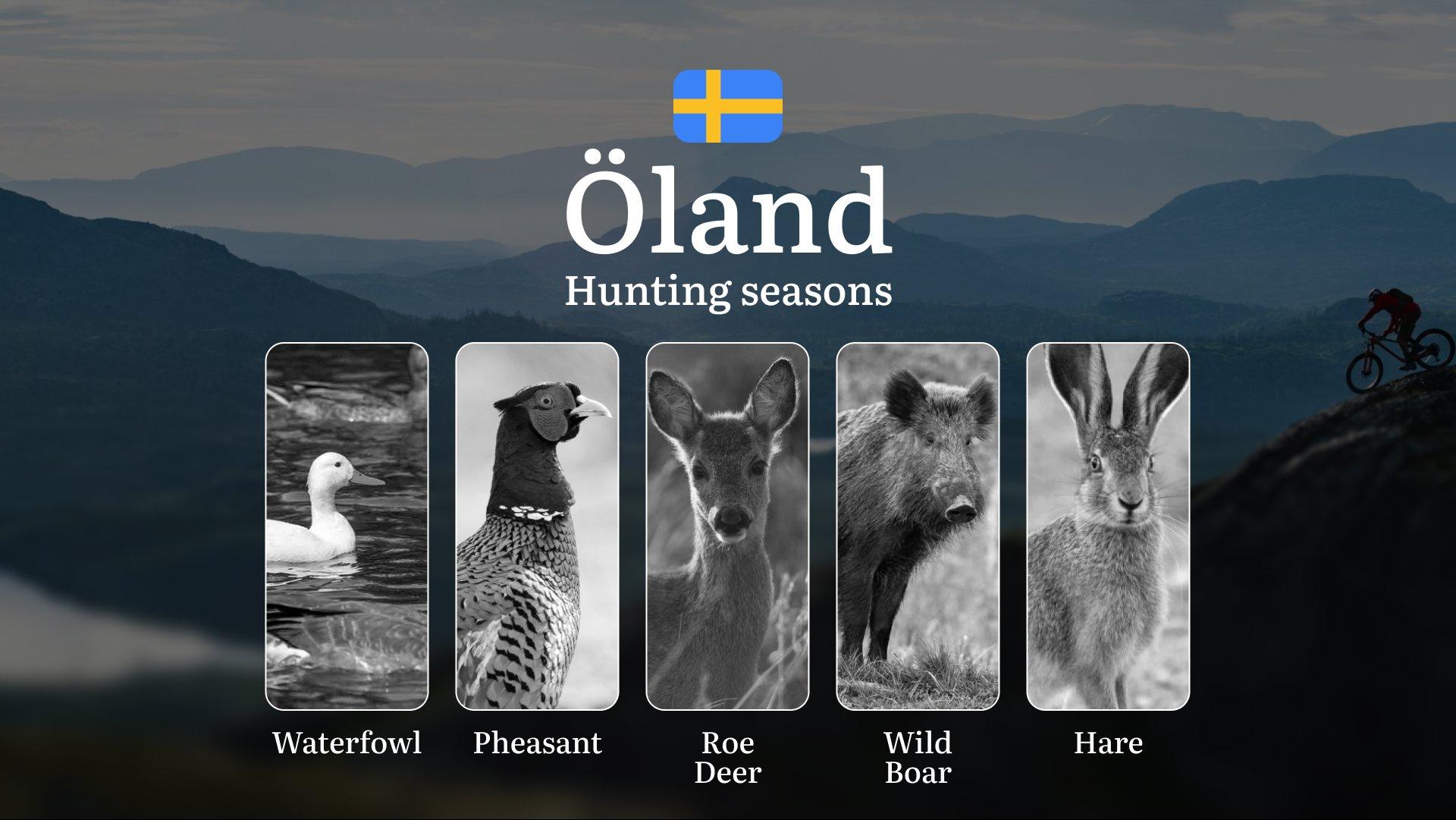 Öland
Hunting seasons

Waterfowl

Pheasant

Roe Deer

Wild Boar

Hare